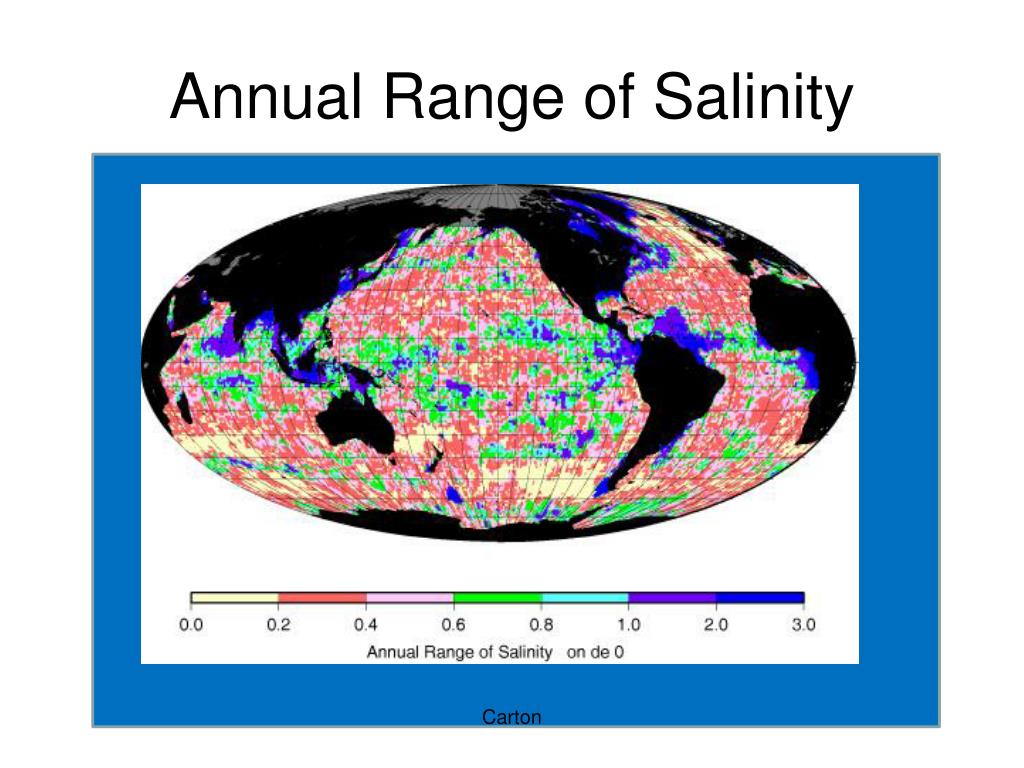 Annual Range of Salinity

0.0 0.2 0.4 0.6 0.8 1.0 2.0 3.0

Annual Range of Salinity on de 0

Carton